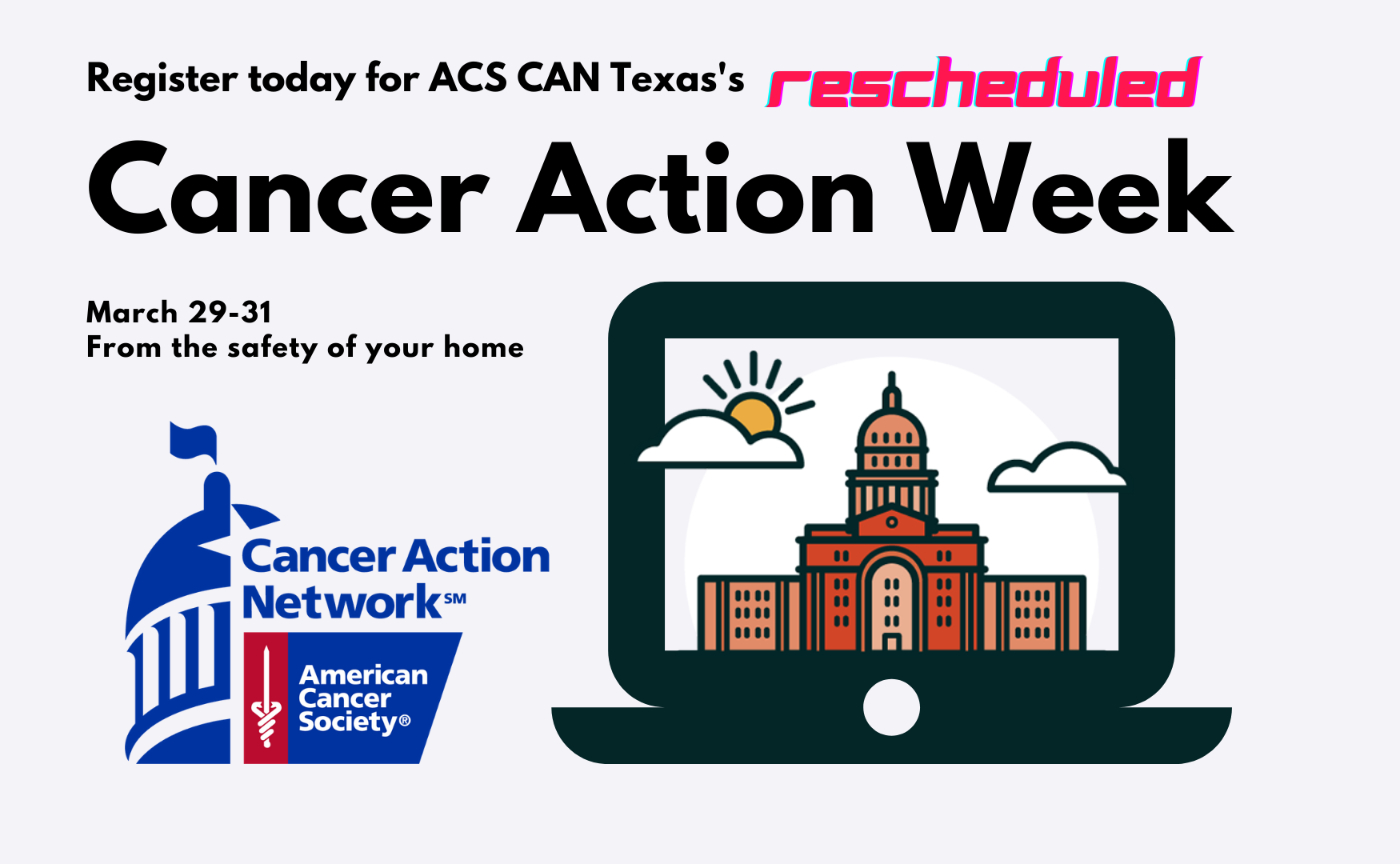 Register today for ACS CAN Texas's rescheduled

Cancer Action Week

March 29-31
From the safety of your home

Cancer Action Network℠

American Cancer Society®